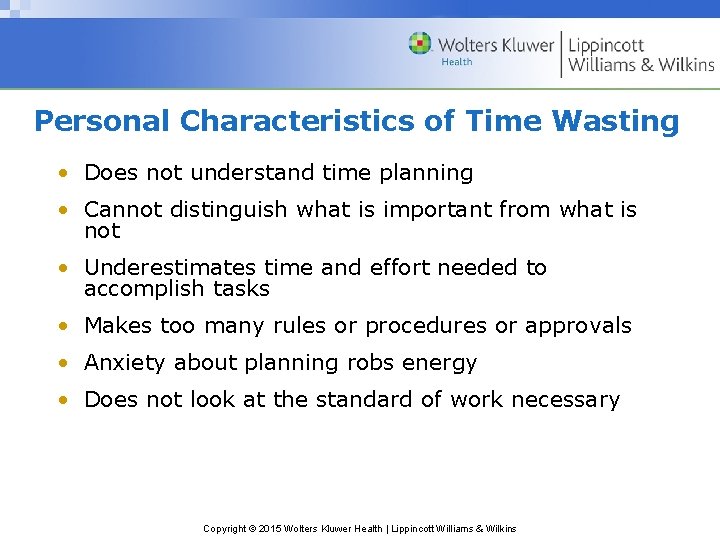 Wolters Kluwer
Health

Lippincott
Williams & Wilkins

Personal Characteristics of Time Wasting

• Does not understand time planning
• Cannot distinguish what is important from what is not
• Underestimates time and effort needed to accomplish tasks
• Makes too many rules or procedures or approvals
• Anxiety about planning robs energy
• Does not look at the standard of work necessary

Copyright © 2015 Wolters Kluwer Health | Lippincott Williams & Wilkins